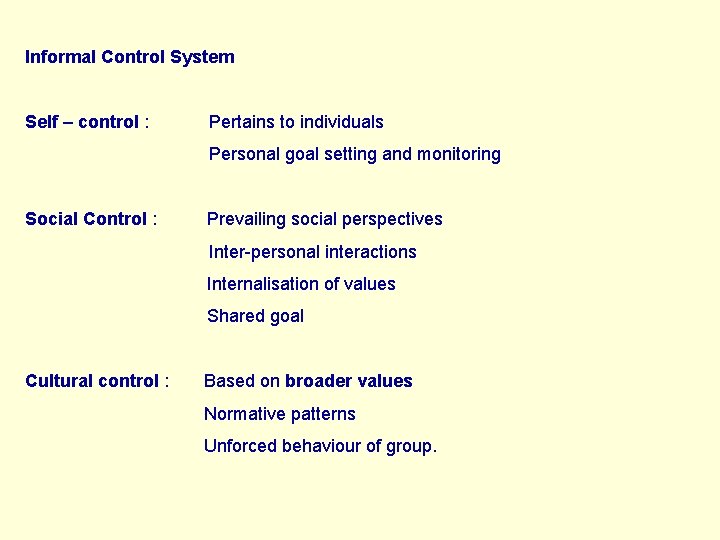 Informal Control System

Self – control : Pertains to individuals
Personal goal setting and monitoring

Social Control : Prevailing social perspectives
Inter-personal interactions
Internalisation of values
Shared goal

Cultural control : Based on broader values
Normative patterns
Unforced behaviour of group.